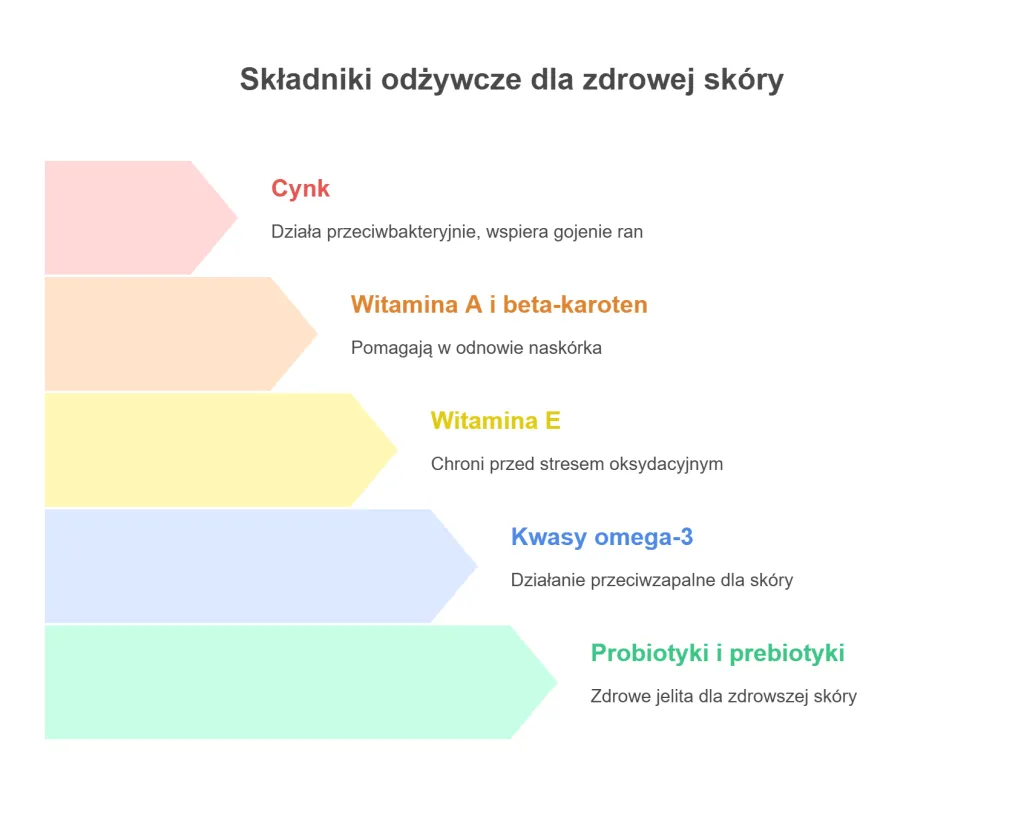 Składniki odżywcze dla zdrowej skóry

Cynk

Działa przeciwbakteryjnie, wspiera gojenie ran

Witamina A i beta-karoten

Pomagają w odnowie naskórka

Witamina E

Chroni przed stresem oksydacyjnym

Kwasy omega-3

Działanie przeciwzapalne dla skóry

Probiotyki i prebiotyki

Zdrowe jelita dla zdrowszej skóry